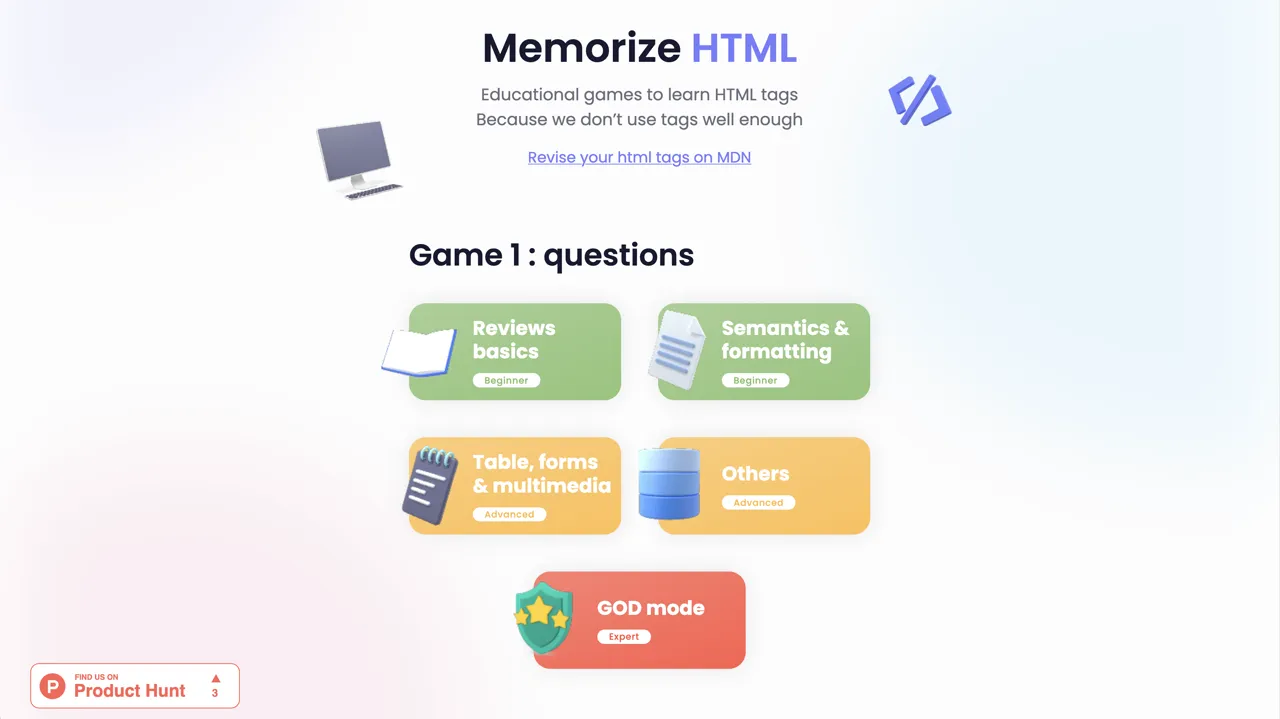 Memorize HTML

Educational games to learn HTML tags
Because we don't use tags well enough

Revise your html tags on MDN

Game 1 : questions

Reviews basics
Beginner

Semantics & formatting
Beginner

Table, forms & multimedia
Advanced

Others
Advanced

GOD mode
Expert

P FIND US ON
Product Hunt
3